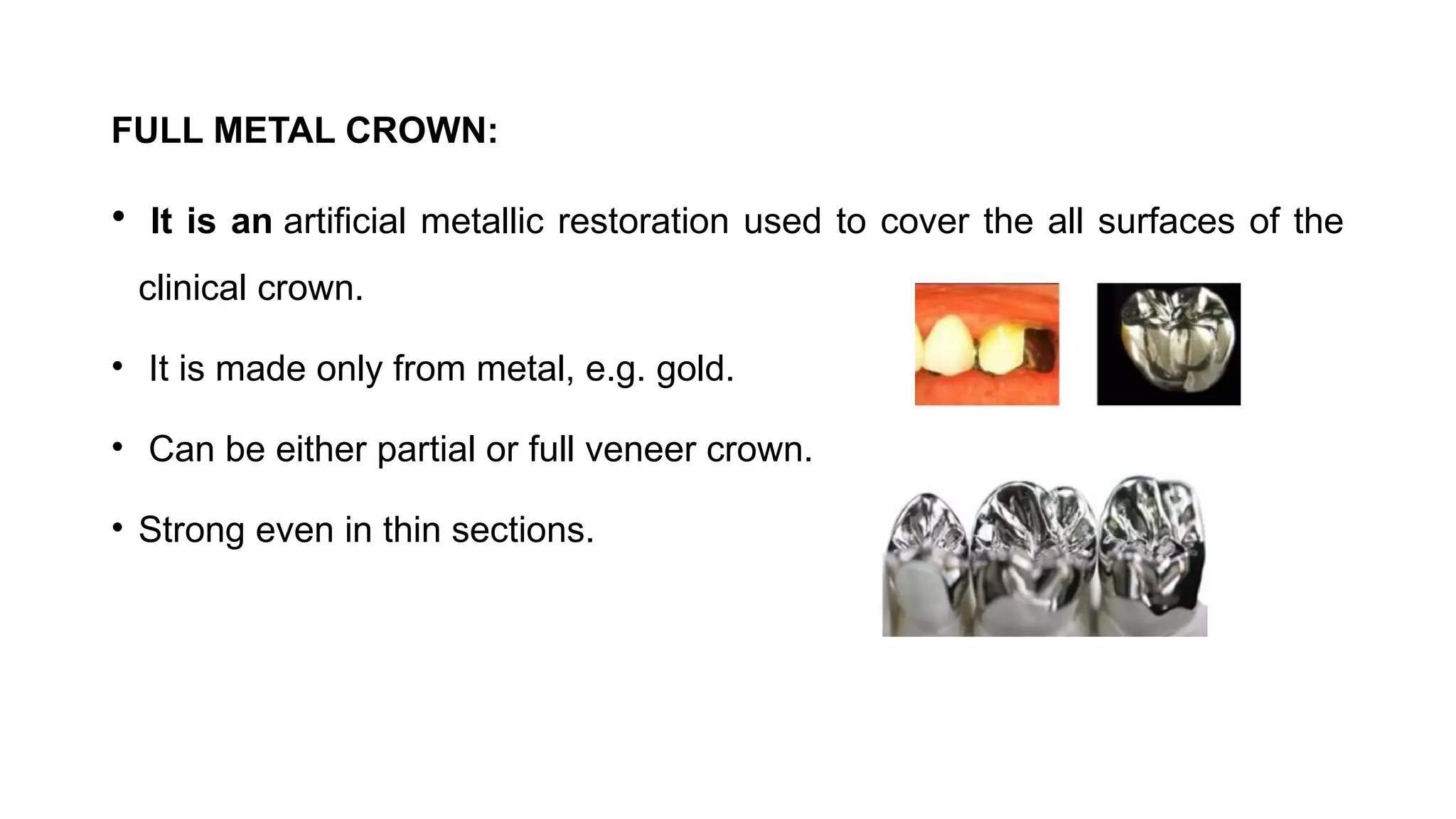 FULL METAL CROWN:

• It is an artificial metallic restoration used to cover the all surfaces of the clinical crown.

• It is made only from metal, e.g. gold.

• Can be either partial or full veneer crown.

• Strong even in thin sections.